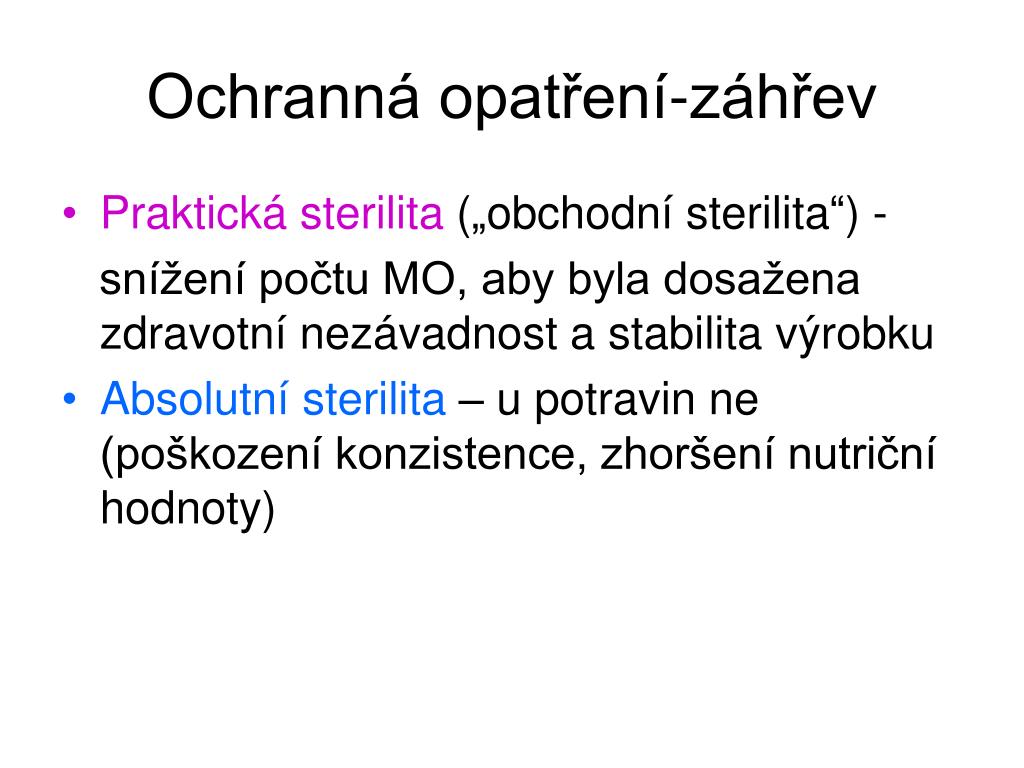 Ochranná opatření-záhřev

• Praktická sterilita („obchodní sterilita“) - snížení počtu MO, aby byla dosažena zdravotní nezávadnost a stabilita výrobku
• Absolutní sterilita – u potravin ne (poškození konzistence, zhoršení nutriční hodnoty)